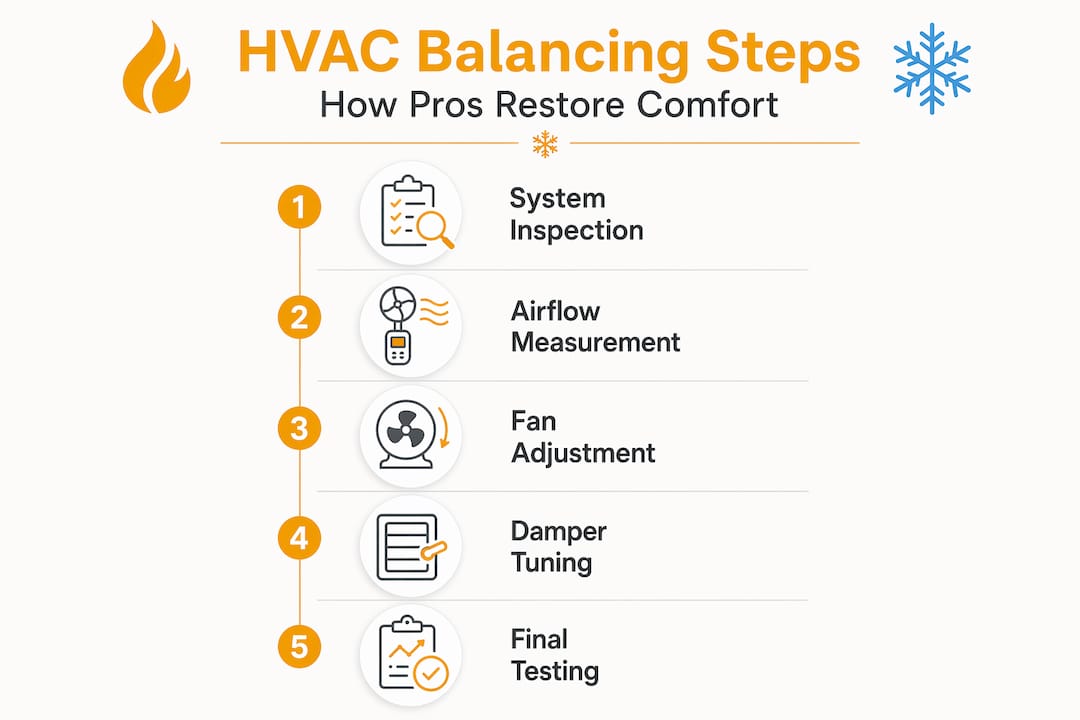 HVAC Balancing Steps
How Pros Restore Comfort

1 System Inspection

2 Airflow Measurement

3 Fan Adjustment

4 Damper Tuning

5 Final Testing